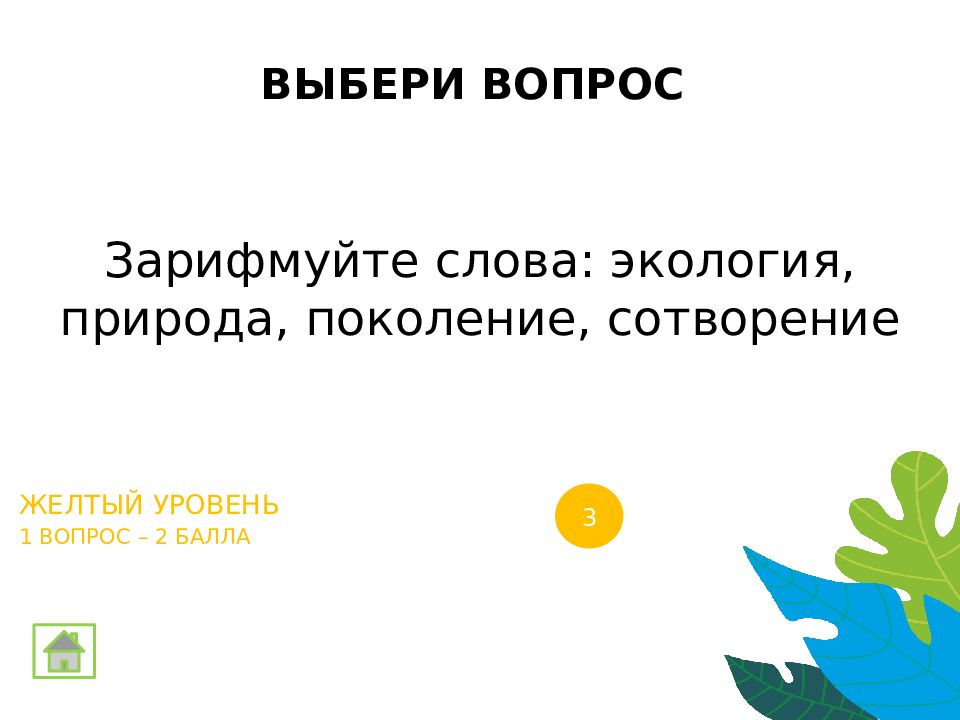 ВЫБЕРИ ВОПРОС

Зарифмуйте слова: экология, природа, поколение, сотворение

ЖЕЛТЫЙ УРОВЕНЬ
1 ВОПРОС – 2 БАЛЛА

3